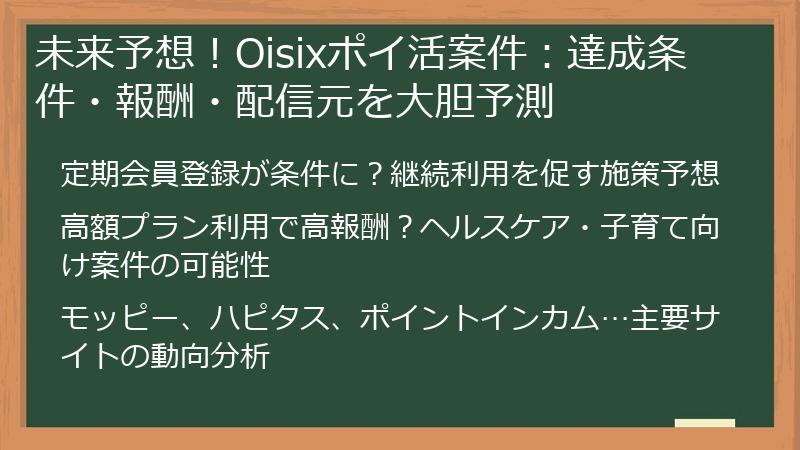 未来予想！Oisixポイ活案件：達成条件・報酬・配信元を大胆予測

定期会員登録が条件に？継続利用を促す施策予想

高額プラン利用で高報酬？ヘルスケア・子育て向け案件の可能性

モッピー、ハピタス、ポイントインカム…主要サイトの動向分析